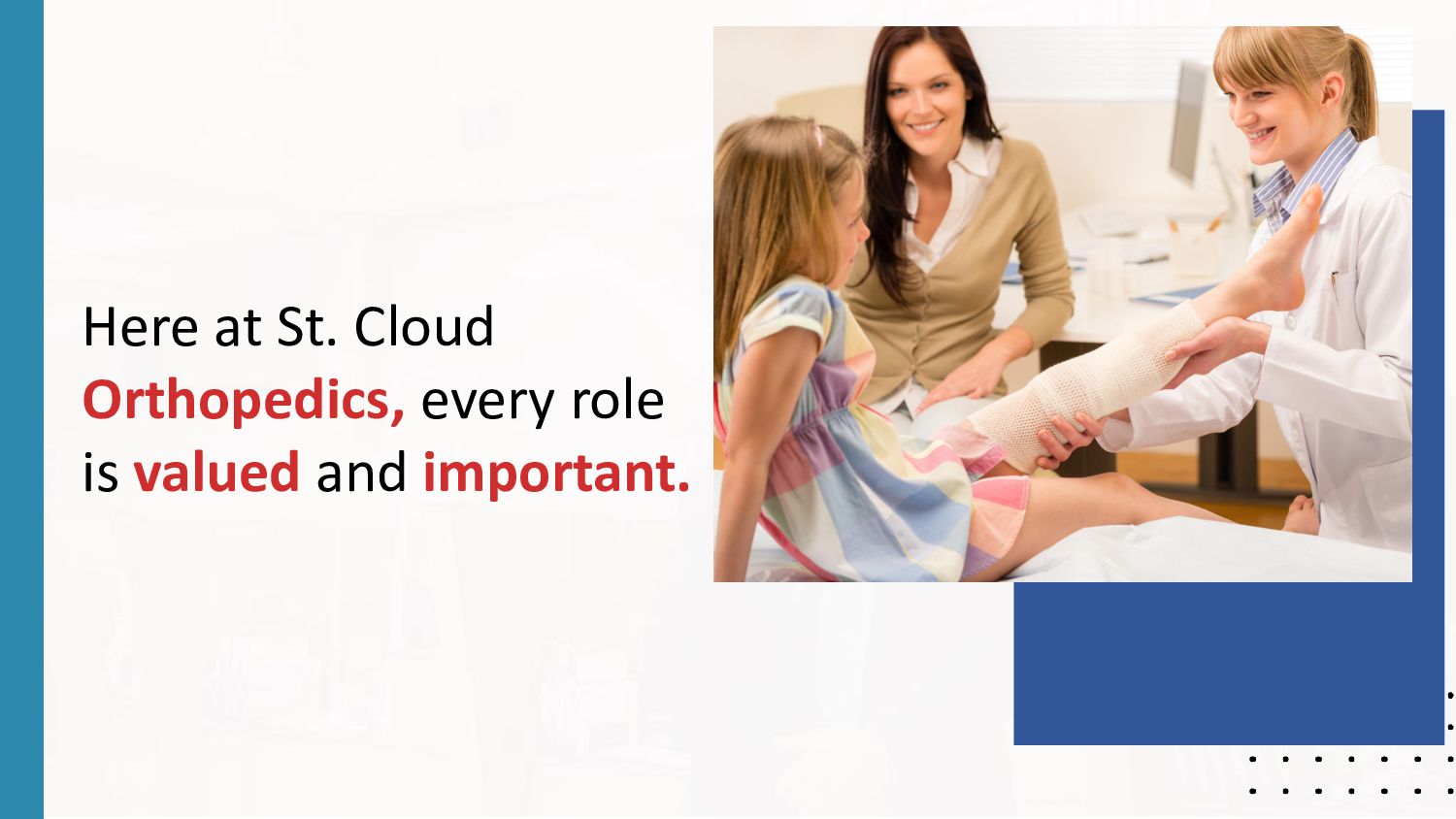 Here at St. Cloud Orthopedics, every role is valued and important.